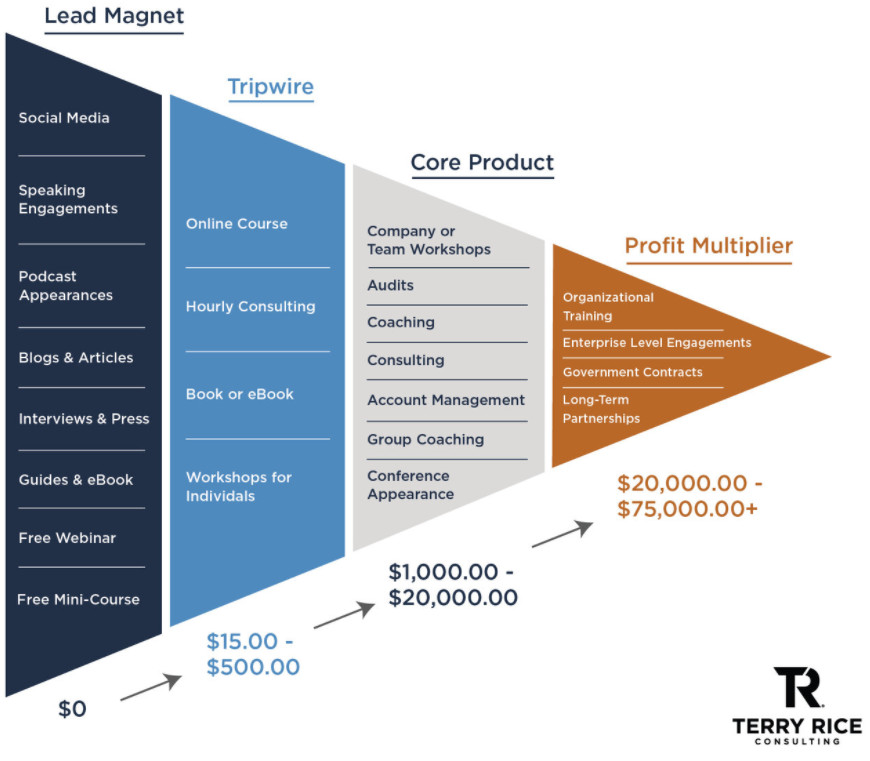 Lead Magnet

Social Media

Speaking Engagements

Podcast Appearances

Blogs & Articles

Interviews & Press

Guides & eBook

Free Webinar

Free Mini-Course

$0

Tripwire

Online Course

Hourly Consulting

Book or eBook

Workshops for Individals

$15.00 - $500.00

Core Product

Company or Team Workshops

Audits

Coaching

Consulting

Account Management

Group Coaching

Conference Appearance

$1,000.00 - $20,000.00

Profit Multiplier

Organizational Training

Enterprise Level Engagements

Government Contracts

Long-Term Partnerships

$20,000.00 - $75,000.00+

TR

TERRY RICE CONSULTING